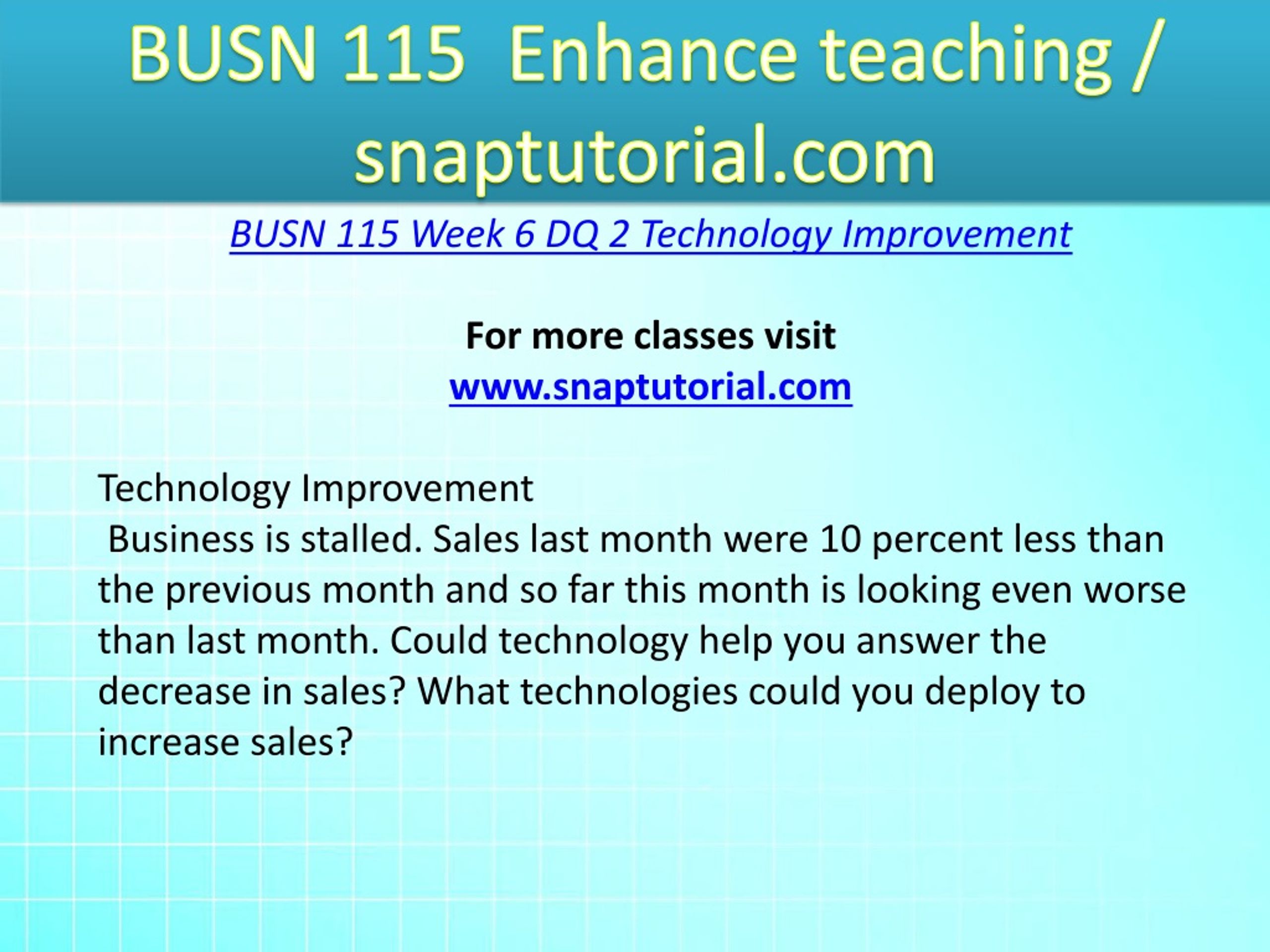 BUSN 115 Enhance teaching / snaptutorial.com

BUSN 115 Week 6 DQ 2 Technology Improvement

For more classes visit
www.snaptutorial.com

Technology Improvement
Business is stalled. Sales last month were 10 percent less than the previous month and so far this month is looking even worse than last month. Could technology help you answer the decrease in sales? What technologies could you deploy to increase sales?